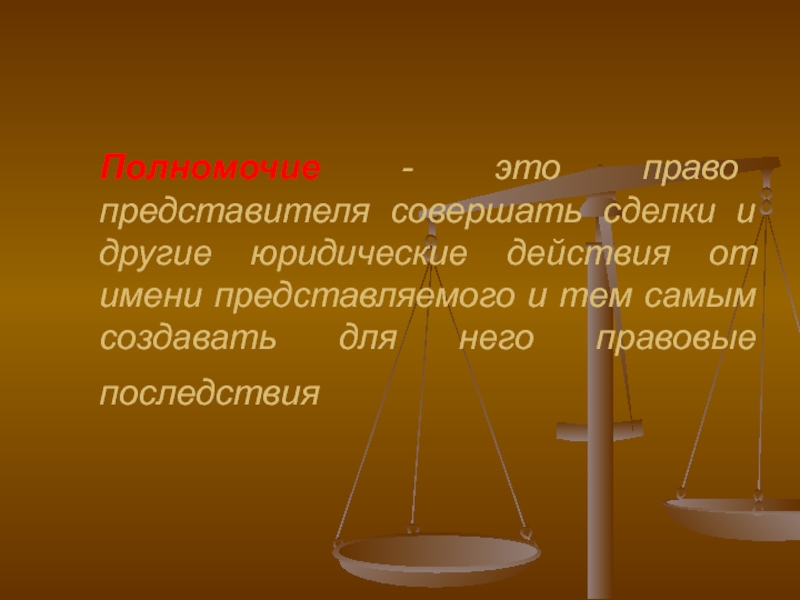 Полномочие - это право представителя совершать сделки и другие юридические действия от имени представляемого и тем самым создавать для него правовые последствия